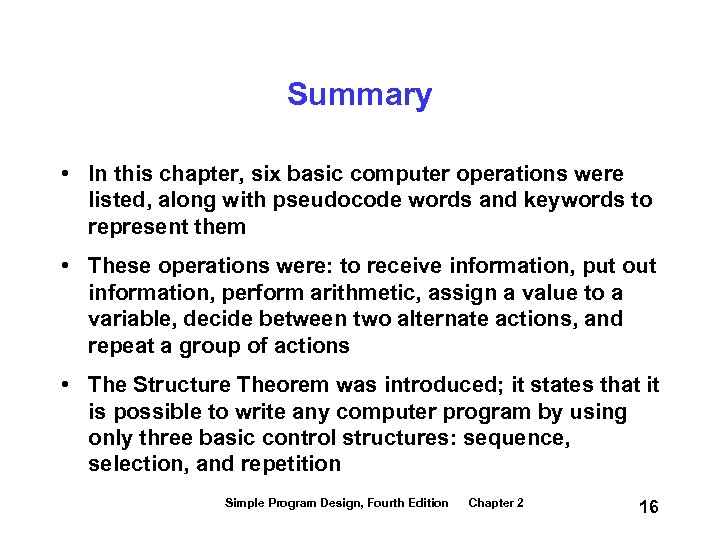 Summary

• In this chapter, six basic computer operations were listed, along with pseudocode words and keywords to represent them

• These operations were: to receive information, put out information, perform arithmetic, assign a value to a variable, decide between two alternate actions, and repeat a group of actions

• The Structure Theorem was introduced; it states that it is possible to write any computer program by using only three basic control structures: sequence, selection, and repetition

Simple Program Design, Fourth Edition Chapter 2

16